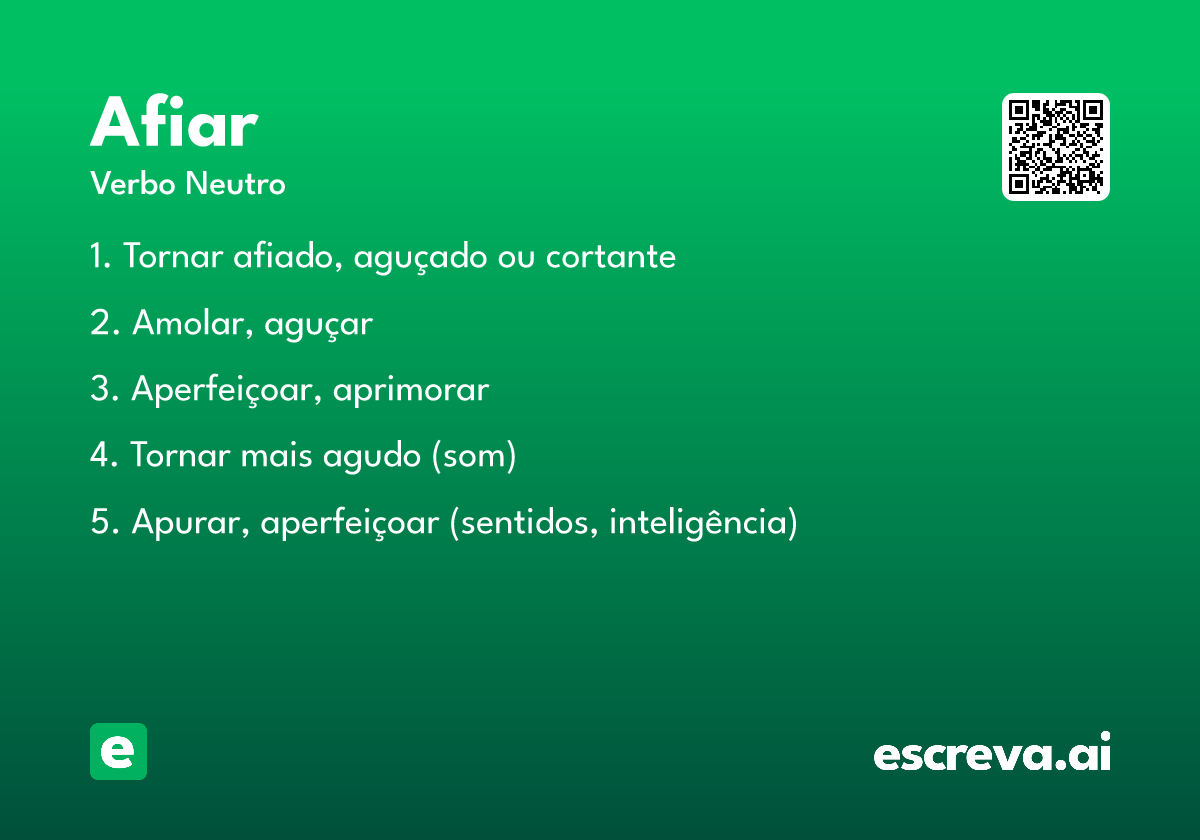 Afiar

Verbo Neutro

1. Tornar afiado, aguçado ou cortante

2. Amolar, aguçar

3. Aperfeiçoar, aprimorar

4. Tornar mais agudo (som)

5. Apurar, aperfeiçoar (sentidos, inteligência)

e

escreva.ai